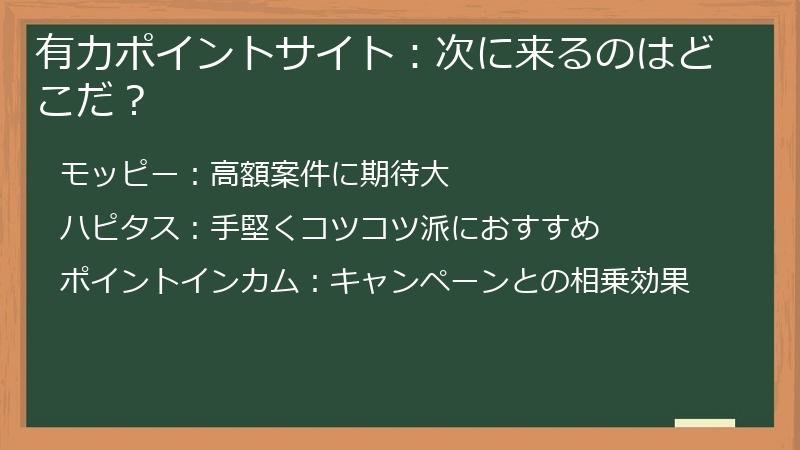 有力ポイントサイト：次に来るのはどこだ？

モッピー：高額案件に期待大

ハピタス：手堅くコツコツ派におすすめ

ポイントインカム：キャンペーンとの相乗効果